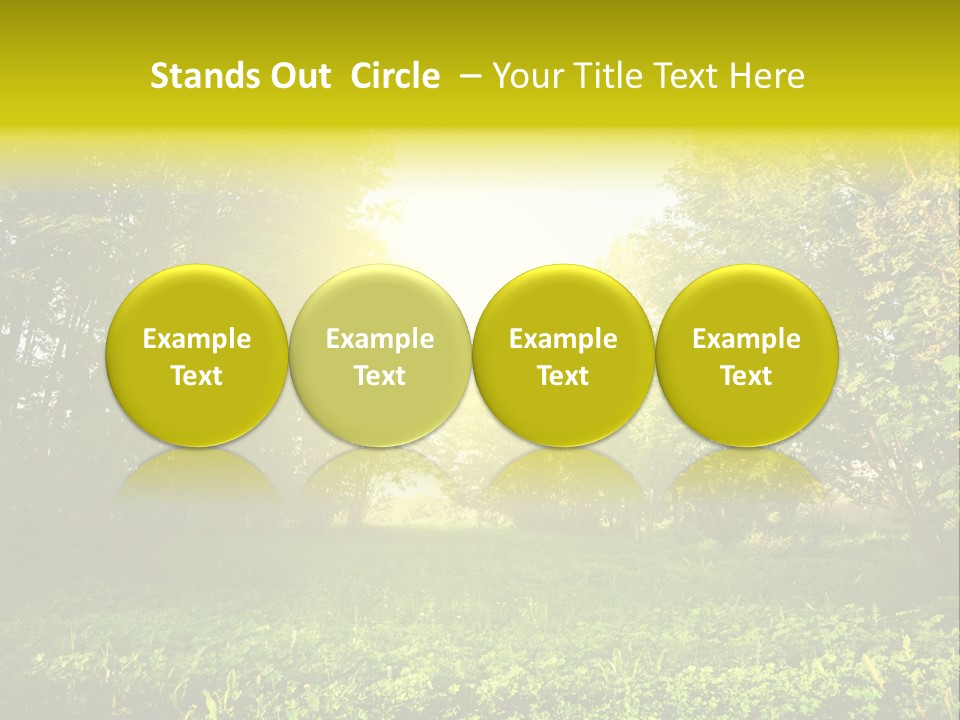 Stands Out Circle – Your Title Text Here

Example Text

Example Text

Example Text

Example Text